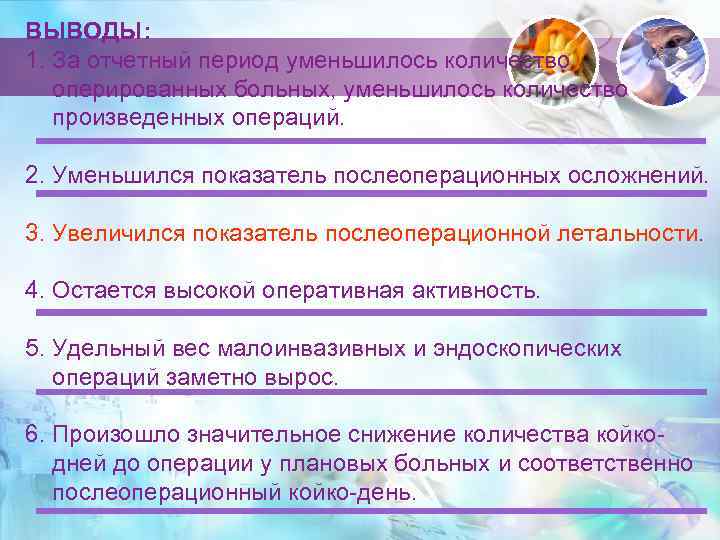 ВЫВОДЫ:
1. За отчетный период уменьшилось количество оперированных больных, уменьшилось количество произведенных операций.

2. Уменьшился показатель послеоперационных осложнений.

3. Увеличился показатель послеоперационной летальности.

4. Остается высокой оперативная активность.

5. Удельный вес малоинвазивных и эндоскопических операций заметно вырос.

6. Произошло значительное снижение количества койко-дней до операции у плановых больных и соответственно послеоперационный койко-день.